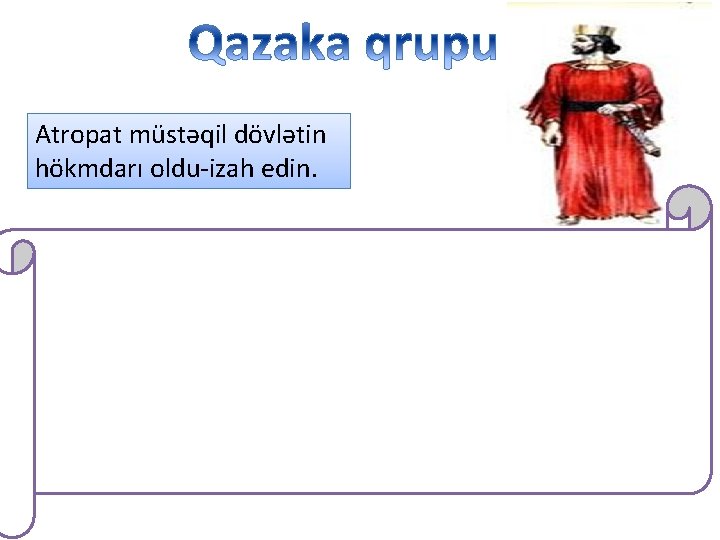 Qazaka qrupu

Atropat müstəqil dövlətin hökmdarı oldu-izah edin.